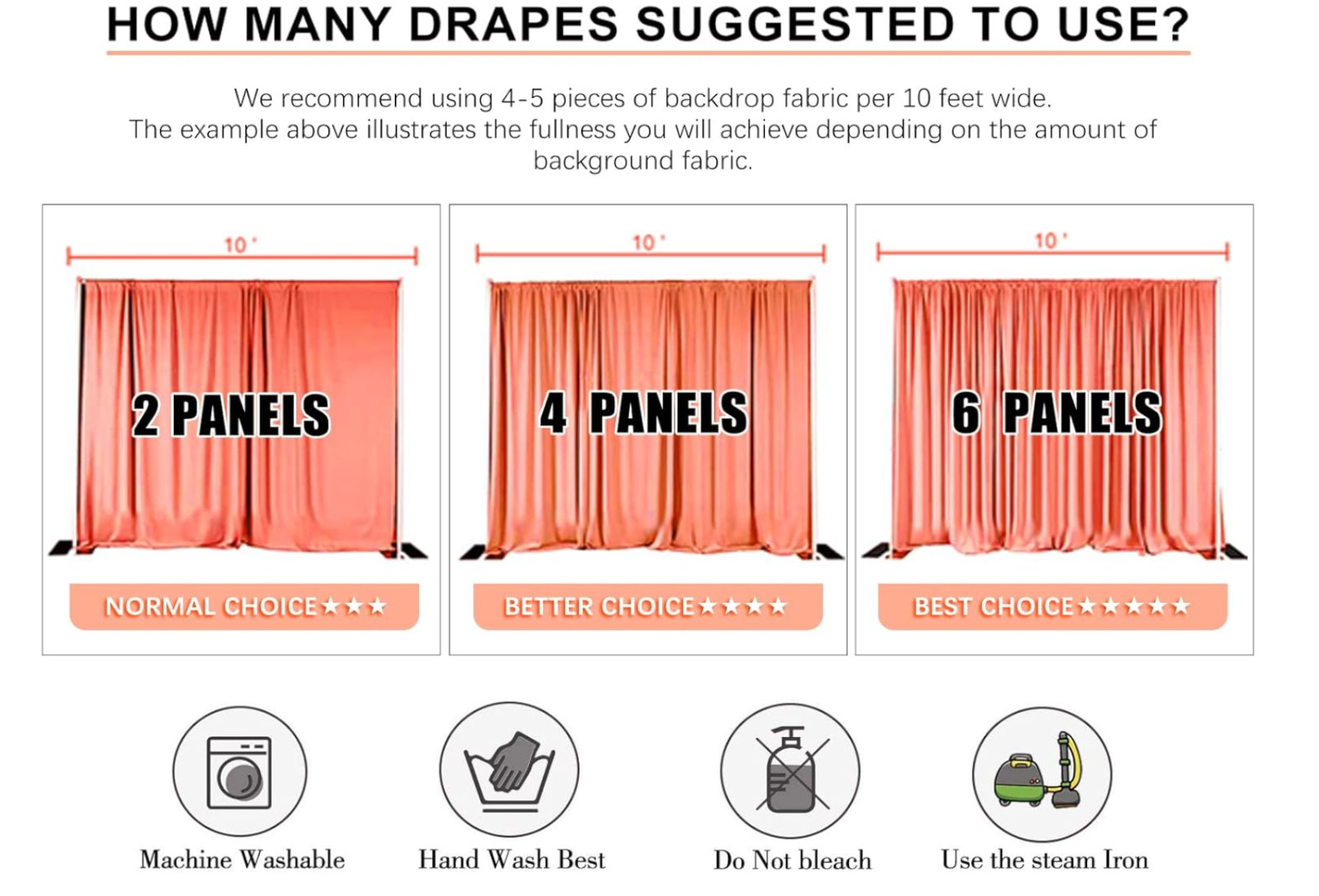 HOW MANY DRAPES SUGGESTED TO USE?

We recommend using 4-5 pieces of backdrop fabric per 10 feet wide. The example above illustrates the fullness you will achieve depending on the amount of background fabric.

10'

2 PANELS

NORMAL CHOICE★★★

10'

4 PANELS

BETTER CHOICE★★★★

10'

6 PANELS

BEST CHOICE★★★★★

Machine Washable

Hand Wash Best

Do Not bleach

Use the steam Iron